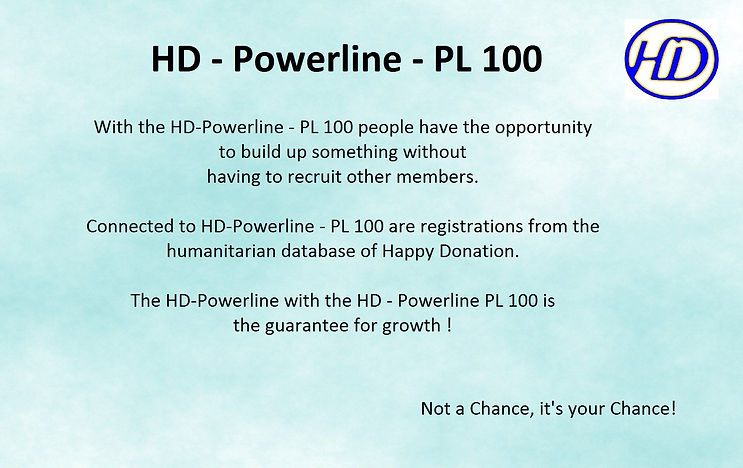 HD - Powerline - PL 100

HD

With the HD-Powerline - PL 100 people have the opportunity to build up something without having to recruit other members.

Connected to HD-Powerline - PL 100 are registrations from the humanitarian database of Happy Donation.

The HD-Powerline with the HD - Powerline PL 100 is the guarantee for growth !

Not a Chance, it's your Chance!